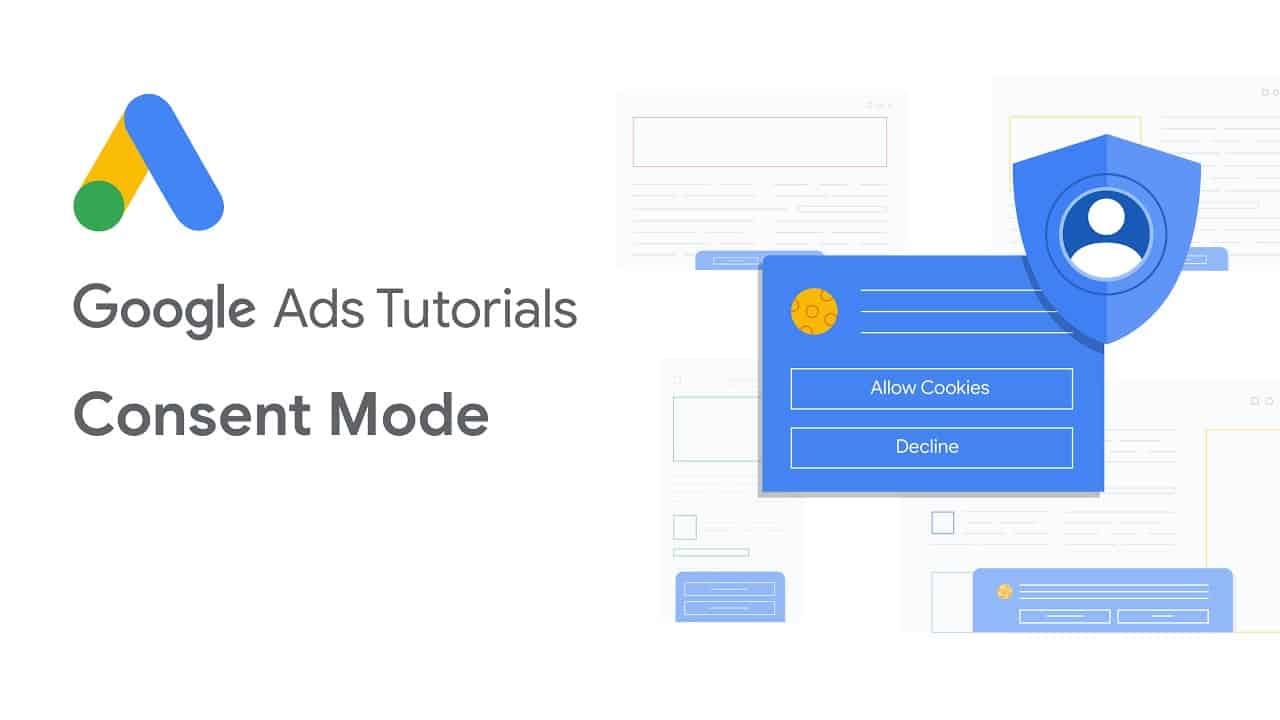 Google Ads Tutorials

Consent Mode

Allow Cookies

Decline